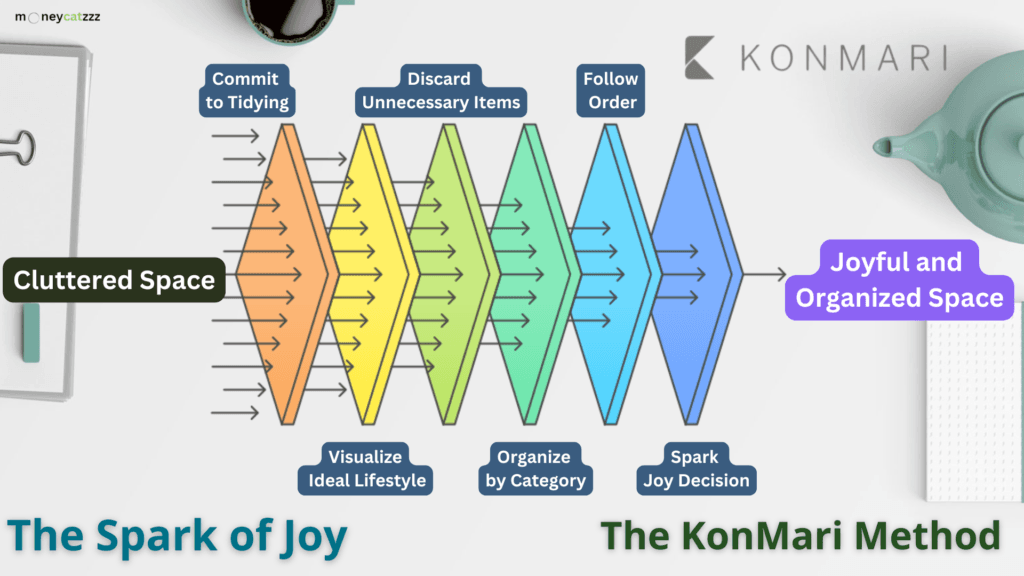 moneycatzzz

KONMARI

Commit to Tidying

Discard Unnecessary Items

Follow Order

Cluttered Space

Joyful and Organized Space

Visualize Ideal Lifestyle

Organize by Category

Spark Joy Decision

The Spark of Joy

The KonMari Method